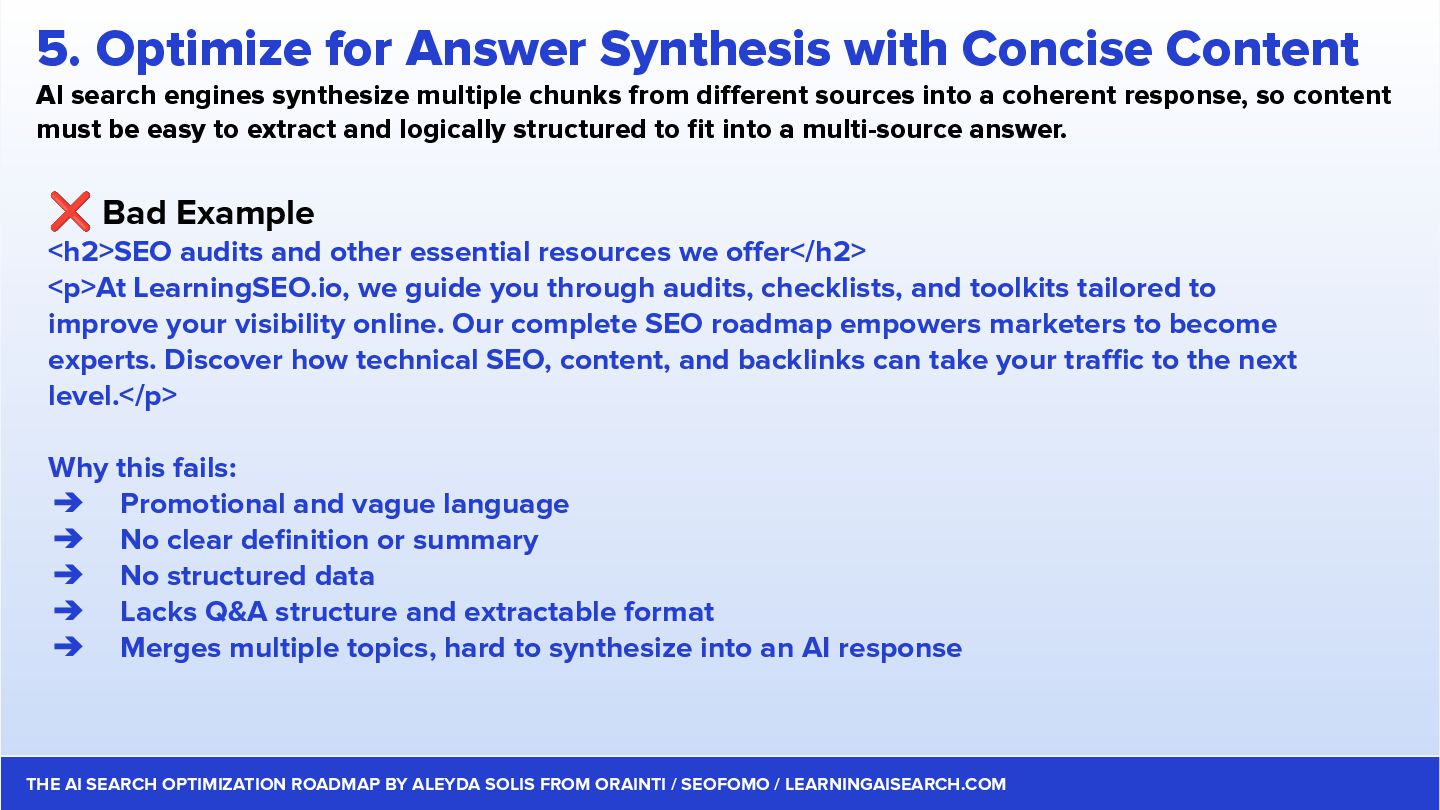 5. Optimize for Answer Synthesis with Concise Content

AI search engines synthesize multiple chunks from different sources into a coherent response, so content must be easy to extract and logically structured to fit into a multi-source answer.

❌ Bad Example
<h2>SEO audits and other essential resources we offer</h2>
<p>At LearningSEO.io, we guide you through audits, checklists, and toolkits tailored to improve your visibility online. Our complete SEO roadmap empowers marketers to become experts. Discover how technical SEO, content, and backlinks can take your traffic to the next level.</p>

Why this fails:
➔ Promotional and vague language
➔ No clear definition or summary
➔ No structured data
➔ Lacks Q&A structure and extractable format
➔ Merges multiple topics, hard to synthesize into an AI response

THE AI SEARCH OPTIMIZATION ROADMAP BY ALEYDA SOLIS FROM ORAINTI / SEOFOMO / LEARNINGAISEARCH.COM